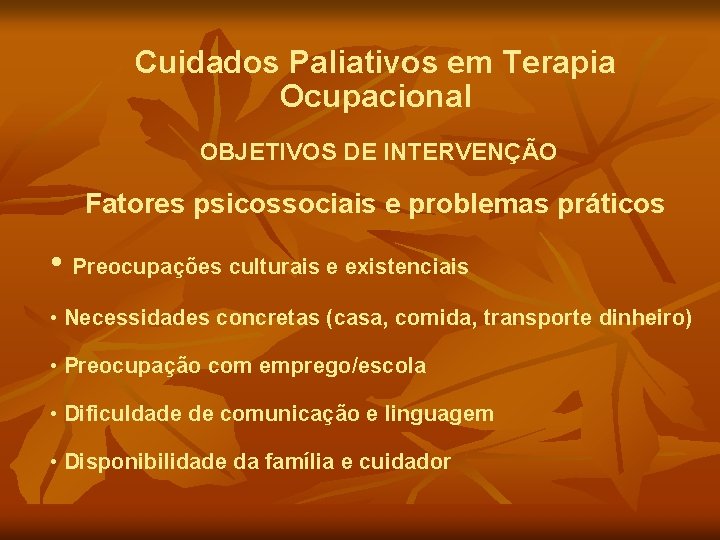 Cuidados Paliativos em Terapia Ocupacional

OBJETIVOS DE INTERVENÇÃO

Fatores psicossociais e problemas práticos

• Preocupações culturais e existenciais

• Necessidades concretas (casa, comida, transporte dinheiro)

• Preocupação com emprego/escola

• Dificuldade de comunicação e linguagem

• Disponibilidade da família e cuidador